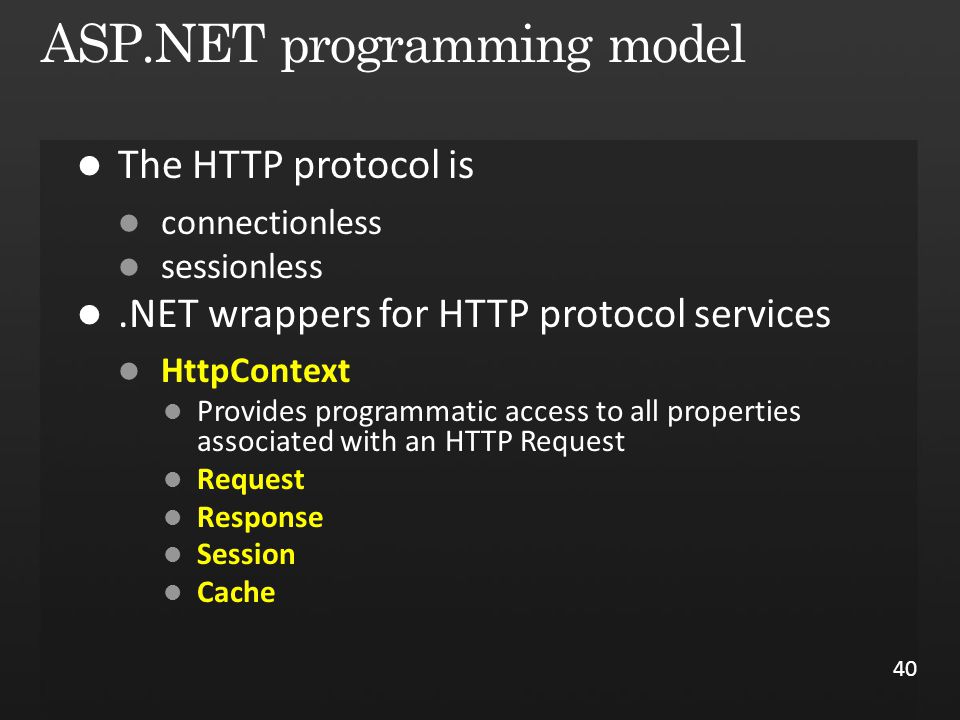 ASP.NET programming model

- The HTTP protocol is
  - connectionless
  - sessionless
- .NET wrappers for HTTP protocol services
  - HttpContext
    - Provides programmatic access to all properties associated with an HTTP Request
    - Request
    - Response
    - Session
    - Cache

40